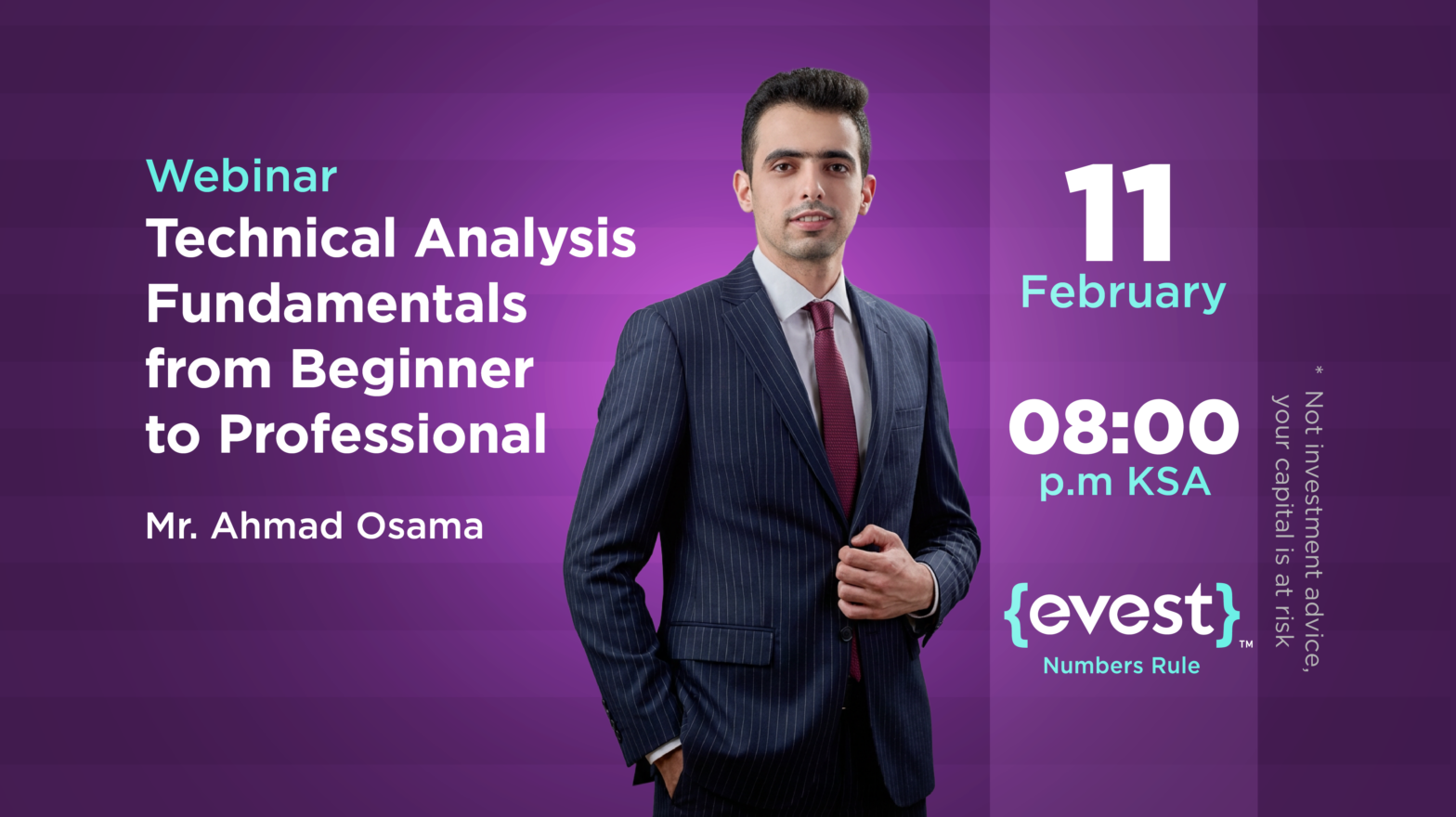 Webinar
Technical Analysis Fundamentals from Beginner to Professional

Mr. Ahmad Osama

11
February

08:00
p.m KSA

{evest}™
Numbers Rule

* Not investment advice, your capital is at risk